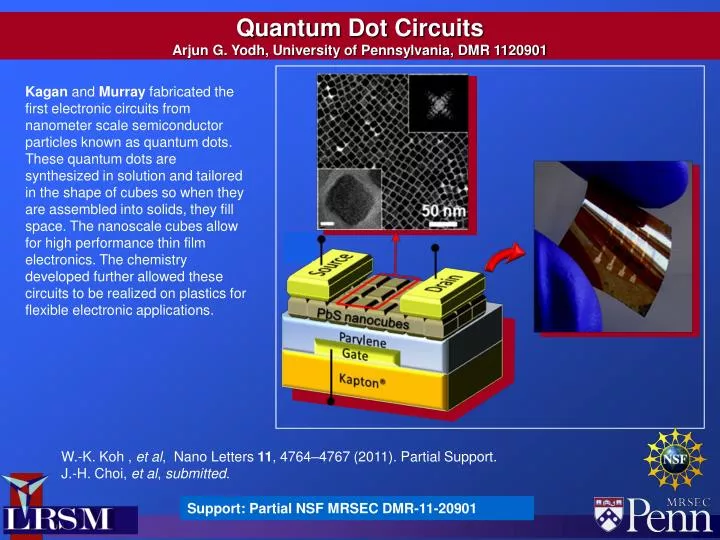 Quantum Dot Circuits
Arjun G. Yodh, University of Pennsylvania, DMR 1120901

Kagan and Murray fabricated the first electronic circuits from nanometer scale semiconductor particles known as quantum dots. These quantum dots are synthesized in solution and tailored in the shape of cubes so when they are assembled into solids, they fill space. The nanoscale cubes allow for high performance thin film electronics. The chemistry developed further allowed these circuits to be realized on plastics for flexible electronic applications.

50 nm

Source
Drain
PbS nanocubes
Parylene
Gate
Kapton®

W.-K. Koh , et al, Nano Letters 11, 4764–4767 (2011). Partial Support.
J.-H. Choi, et al, submitted.

NSF

LRSM

Support: Partial NSF MRSEC DMR-11-20901

MRSEC
Penn